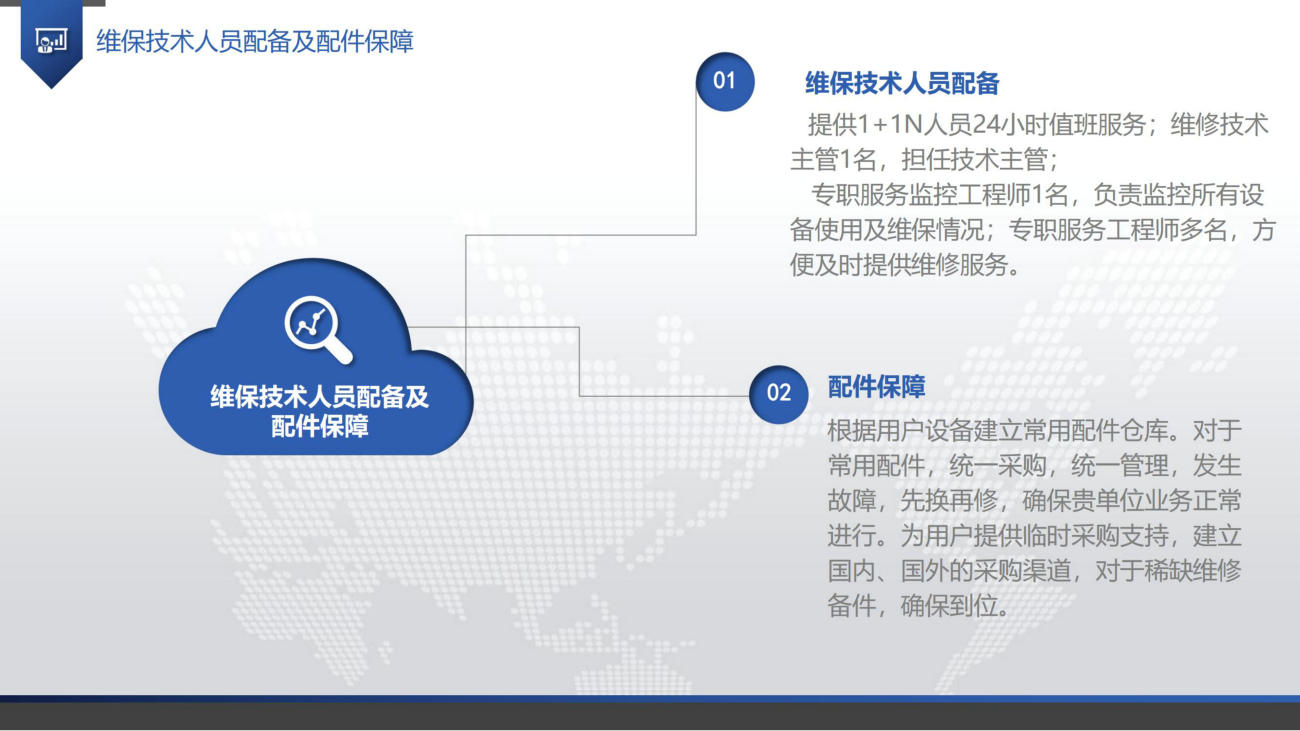 维保技术人员配备及配件保障

维保技术人员配备及配件保障

01

维保技术人员配备

提供1+1N人员24小时值班服务；维修技术主管1名，担任技术主管；

专职服务监控工程师1名，负责监控所有设备使用及维保情况；专职服务工程师多名，方便及时提供维修服务。

02

配件保障

根据用户设备建立常用配件仓库。对于常用配件，统一采购，统一管理，发生故障，先换再修，确保贵单位业务正常进行。为用户提供临时采购支持，建立国内、国外的采购渠道，对于稀缺维修备件，确保到位。